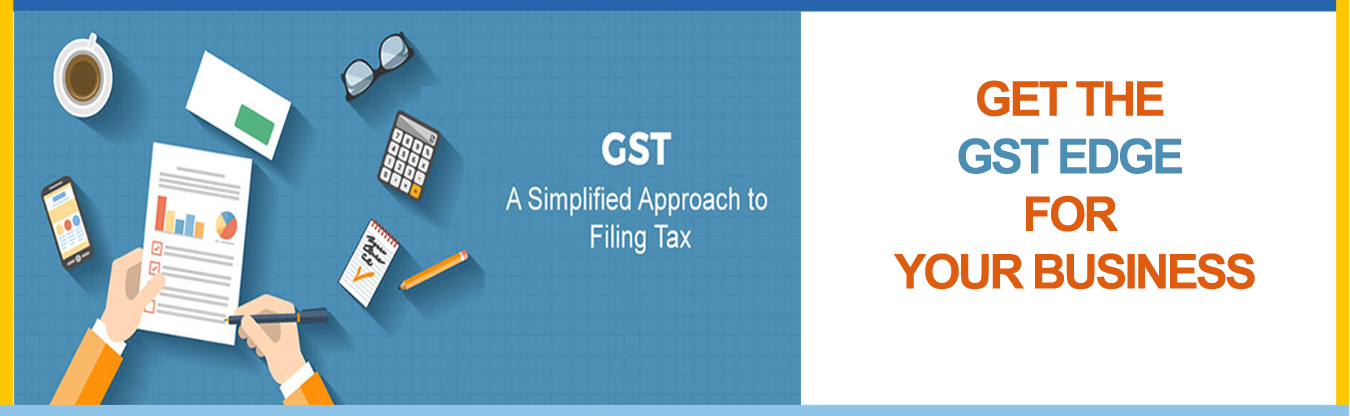 GST
A Simplified Approach to Filing Tax

GET THE
GST EDGE
FOR
YOUR BUSINESS